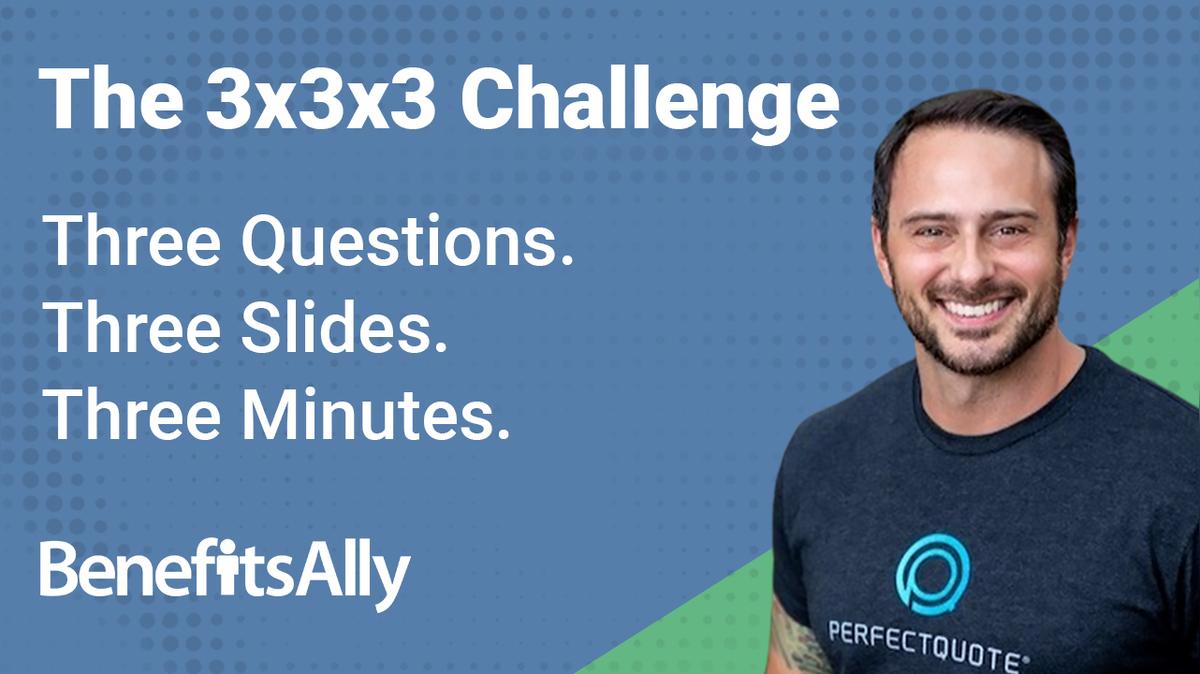 The 3x3x3 Challenge

Three Questions.
Three Slides.
Three Minutes.

BenefitsAlly

PERFECTQUOTE